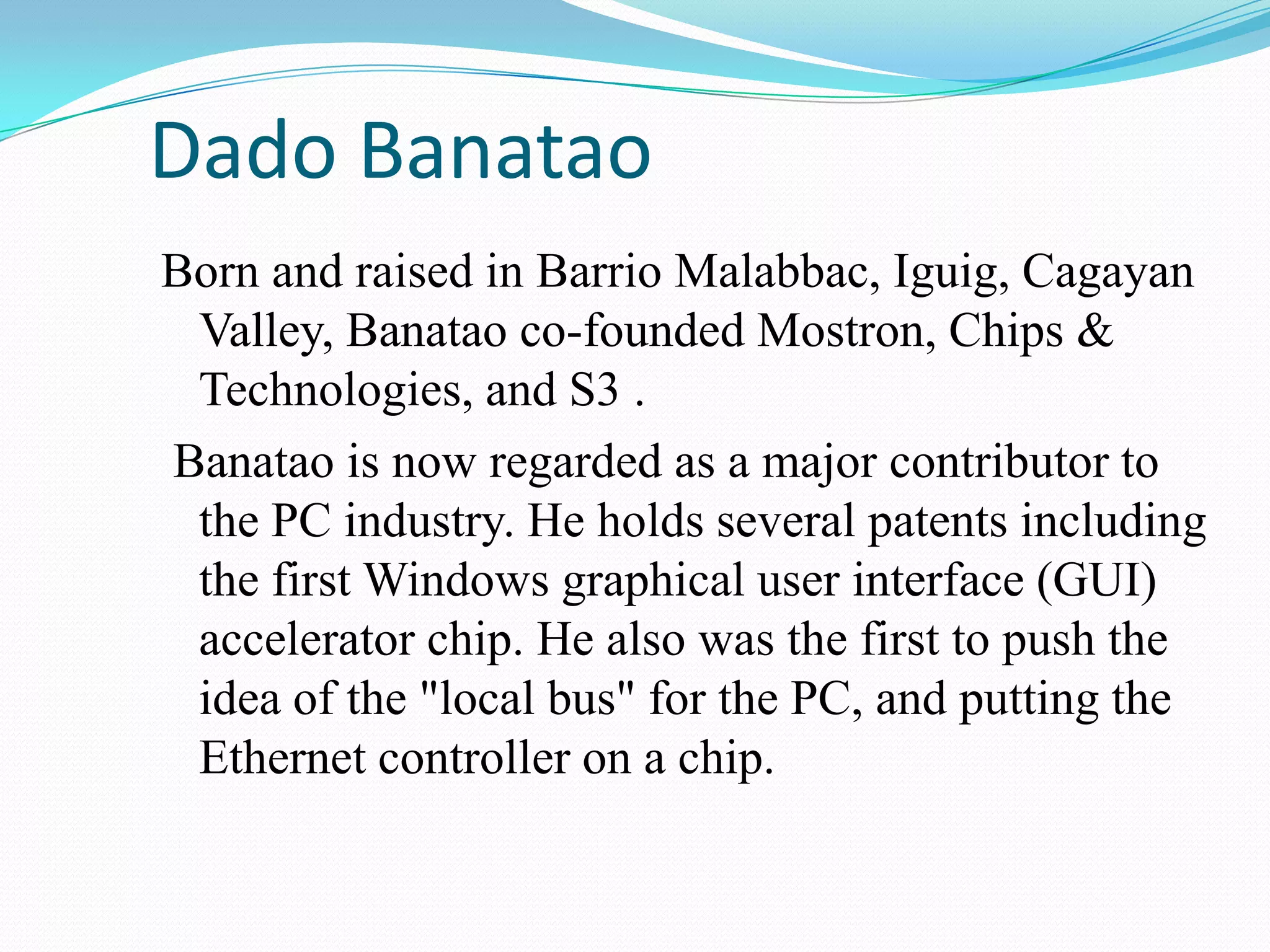 Dado Banatao

Born and raised in Barrio Malabbac, Iguig, Cagayan Valley, Banatao co-founded Mostron, Chips & Technologies, and S3 .

Banatao is now regarded as a major contributor to the PC industry. He holds several patents including the first Windows graphical user interface (GUI) accelerator chip. He also was the first to push the idea of the "local bus" for the PC, and putting the Ethernet controller on a chip.